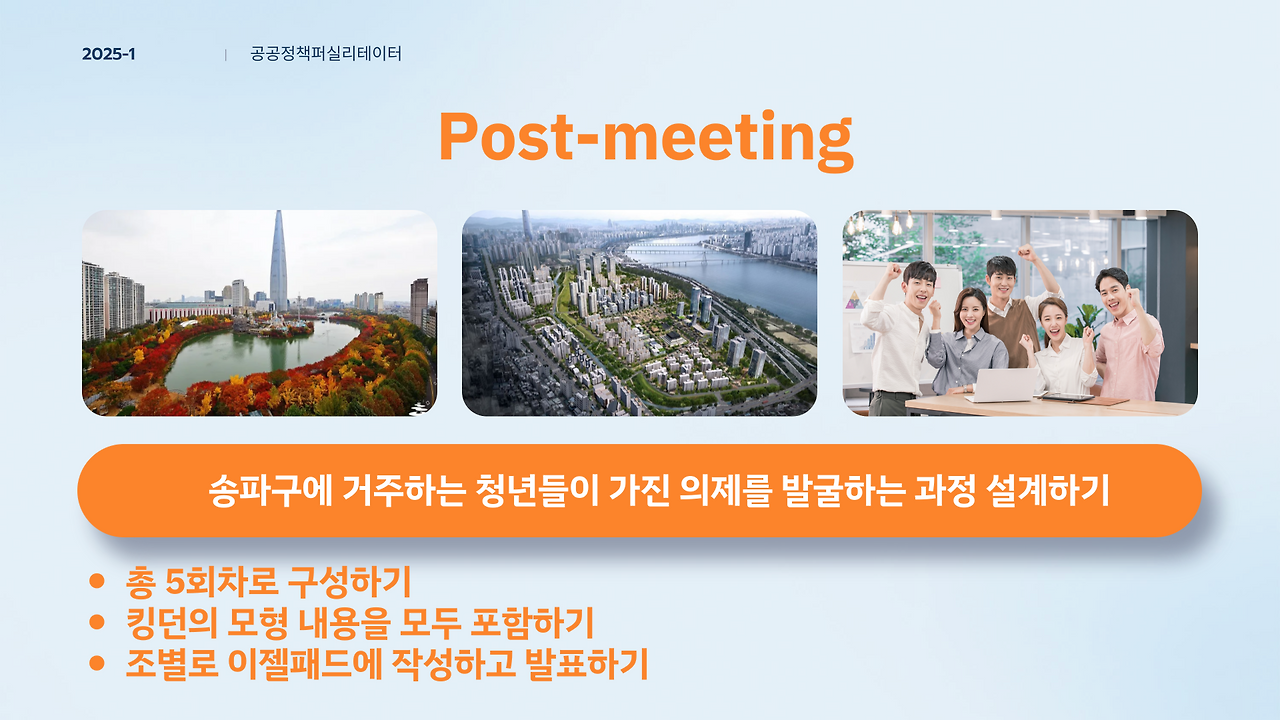 2025-1 | 공공정책퍼실리테이터

Post-meeting

송파구에 거주하는 청년들이 가진 의제를 발굴하는 과정 설계하기

• 총 5회차로 구성하기
• 킹던의 모형 내용을 모두 포함하기
• 조별로 이젤패드에 작성하고 발표하기